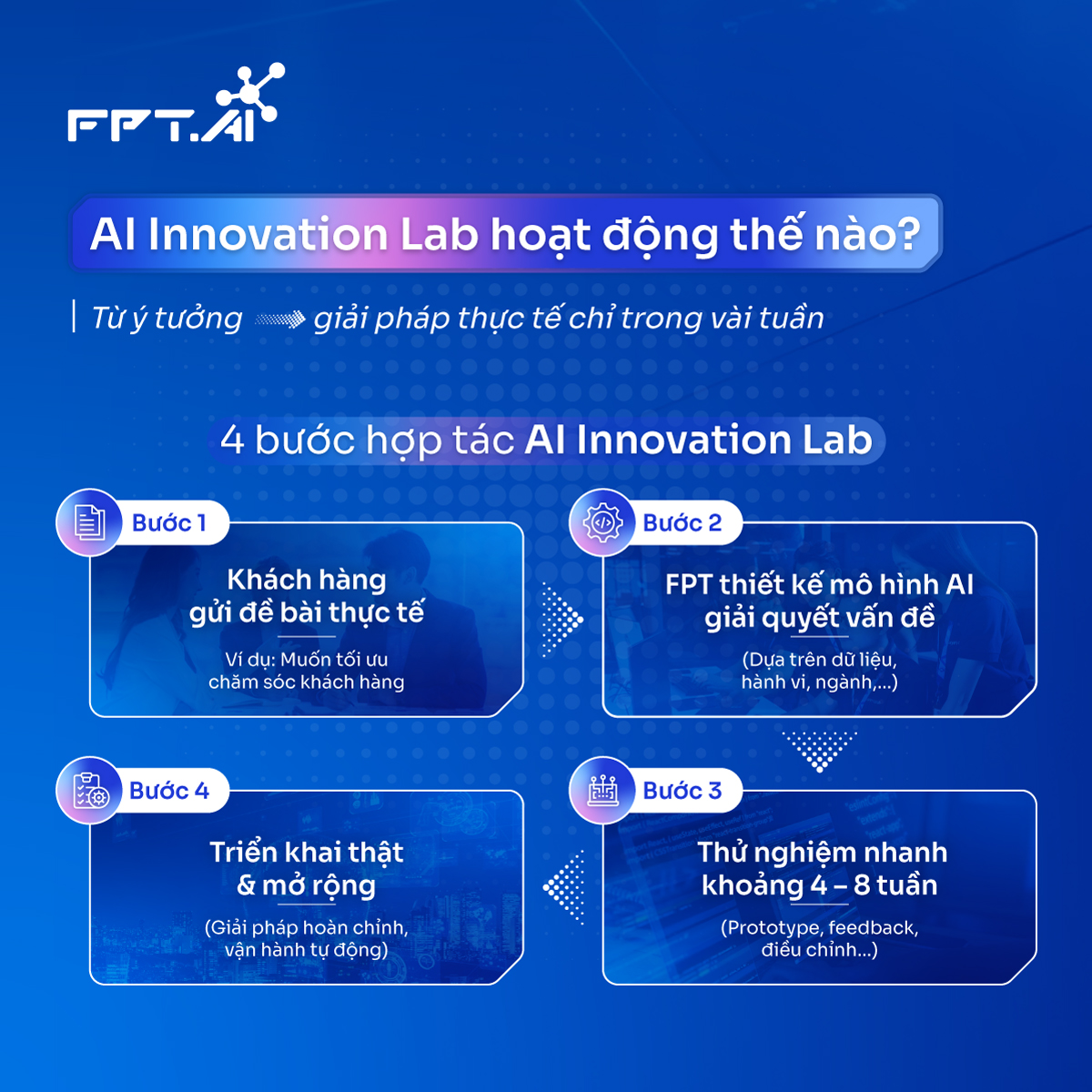 FPT.AI

AI Innovation Lab hoạt động thế nào?

Từ ý tưởng giải pháp thực tế chỉ trong vài tuần

4 bước hợp tác AI Innovation Lab

Bước 1
Khách hàng gửi đề bài thực tế
Ví dụ: Muốn tối ưu chăm sóc khách hàng

Bước 2
FPT thiết kế mô hình AI giải quyết vấn đề
(Dựa trên dữ liệu, hành vi, ngành,...)

Bước 3
Thử nghiệm nhanh khoảng 4 – 8 tuần
(Prototype, feedback, điều chỉnh...)

Bước 4
Triển khai thật & mở rộng
(Giải pháp hoàn chỉnh, vận hành tự động)